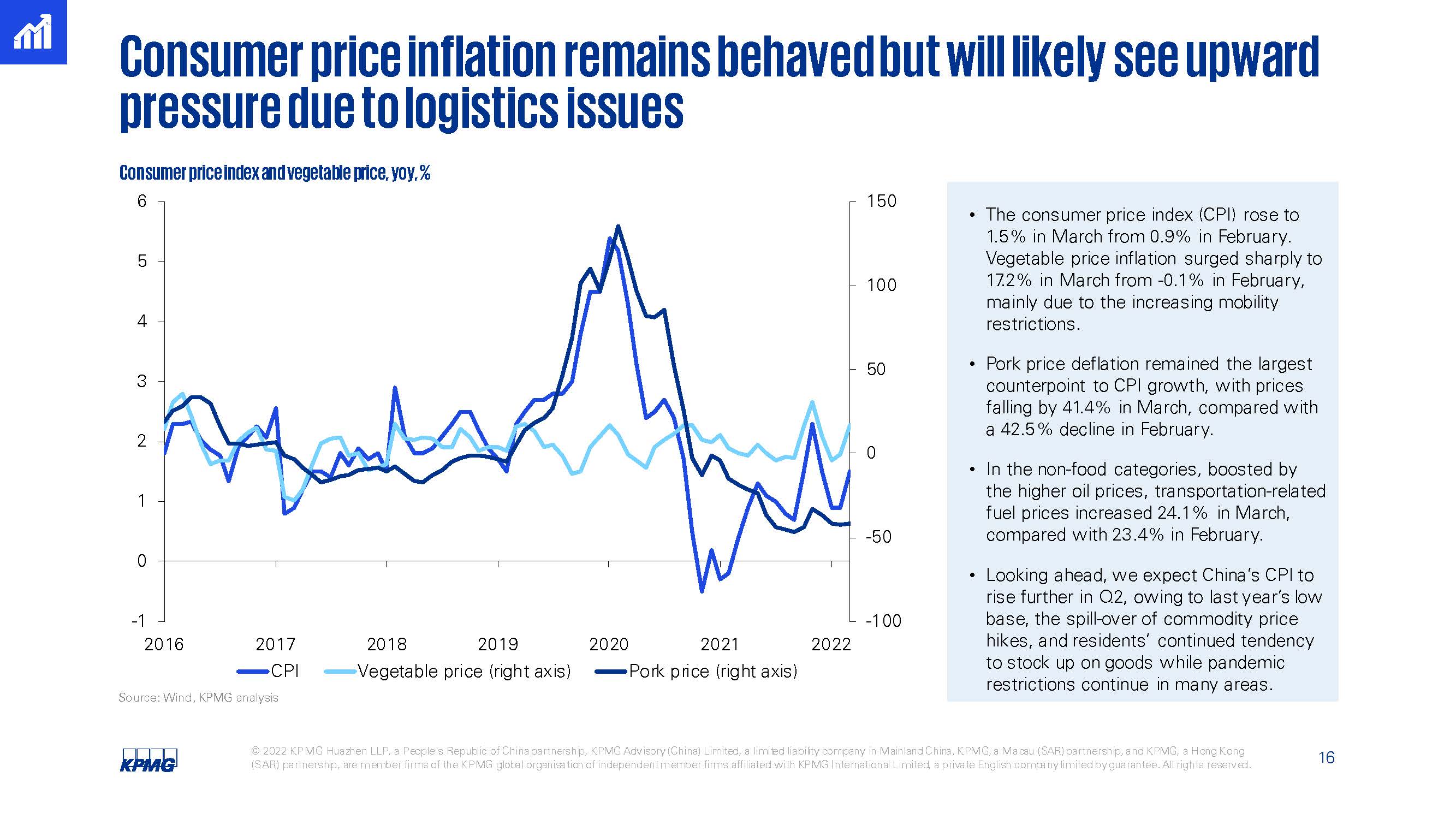 Consumer price inflation remains behaved but will likely see upward pressure due to logistics issues

Consumer price index and vegetable price, yoy, %

6
5
4
3
2
1
0
-1

150
100
50
0
-50
-100

2016 2017 2018 2019 2020 2021 2022

CPI Vegetable price (right axis) Pork price (right axis)

Source: Wind, KPMG analysis

• The consumer price index (CPI) rose to 1.5% in March from 0.9% in February. Vegetable price inflation surged sharply to 17.2% in March from -0.1% in February, mainly due to the increasing mobility restrictions.

• Pork price deflation remained the largest counterpoint to CPI growth, with prices falling by 41.4% in March, compared with a 42.5% decline in February.

• In the non-food categories, boosted by the higher oil prices, transportation-related fuel prices increased 24.1% in March, compared with 23.4% in February.

• Looking ahead, we expect China's CPI to rise further in Q2, owing to last year's low base, the spill-over of commodity price hikes, and residents' continued tendency to stock up on goods while pandemic restrictions continue in many areas.

KPMG

© 2022 KPMG Huazhen LLP, a People's Republic of China partnership, KPMG Advisory (China) Limited, a limited liability company in Mainland China, KPMG, a Macau (SAR) partnership, and KPMG, a Hong Kong (SAR) partnership, are member firms of the KPMG global organisation of independent member firms affiliated with KPMG International Limited, a private English company limited by guarantee. All rights reserved.

16